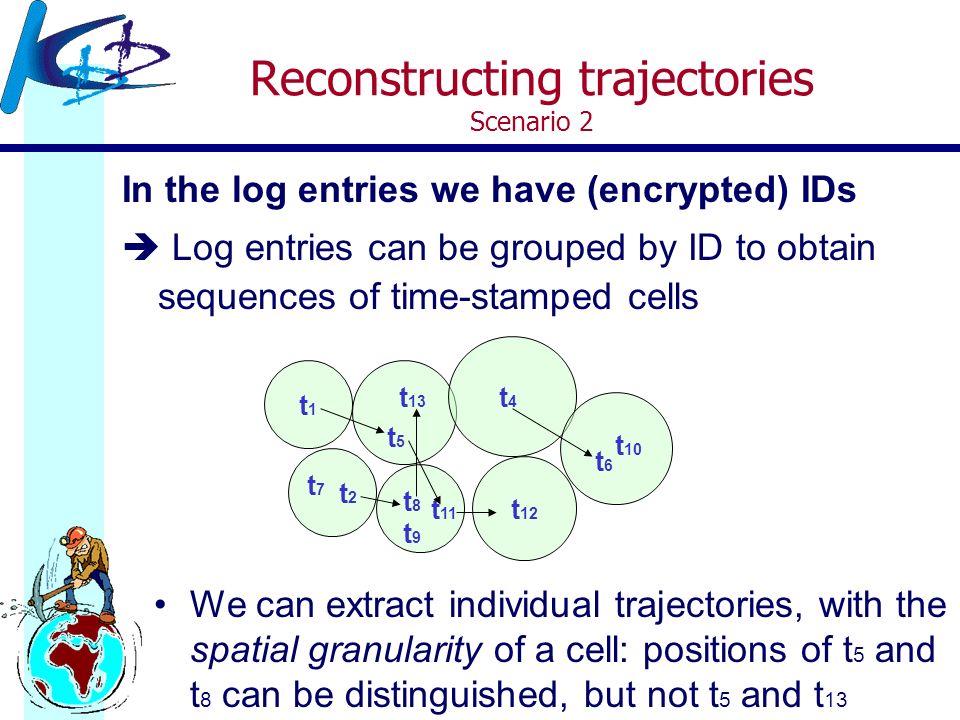 Reconstructing trajectories
Scenario 2

In the log entries we have (encrypted) IDs

➔ Log entries can be grouped by ID to obtain sequences of time-stamped cells

$t_1$ $t_{13}$ $t_4$ $t_5$ $t_{10}$ $t_6$ $t_7$ $t_2$ $t_8$ $t_{11}$ $t_{12}$ $t_9$

• We can extract individual trajectories, with the *spatial granularity* of a cell: positions of $t_5$ and $t_8$ can be distinguished, but not $t_5$ and $t_{13}$